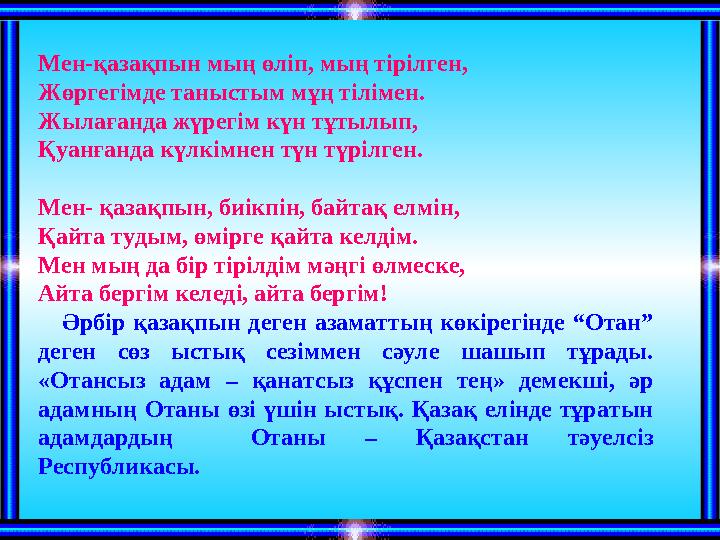 Мен-қазақпын мың өліп, мың тірілген,
Жөргегімде таныстым мұң тілімен.
Жылағанда жүрегім күн тұтылып,
Қуанғанда күлкімнен түн түрілген.

Мен- қазақпын, биікпін, байтақ елмін,
Қайта тудым, өмірге қайта келдім.
Мен мың да бір тірілдім мәңгі өлмеске,
Айта бергім келеді, айта бергім!

Әрбір қазақпын деген азаматтың көкірегінде “Отан” деген сөз ыстық сезіммен сәуле шашып тұрады. «Отансыз адам – қанатсыз құспен тең» демекші, әр адамның Отаны өзі үшін ыстық. Қазақ елінде тұратын адамдардың Отаны – Қазақстан тәуелсіз Республикасы.